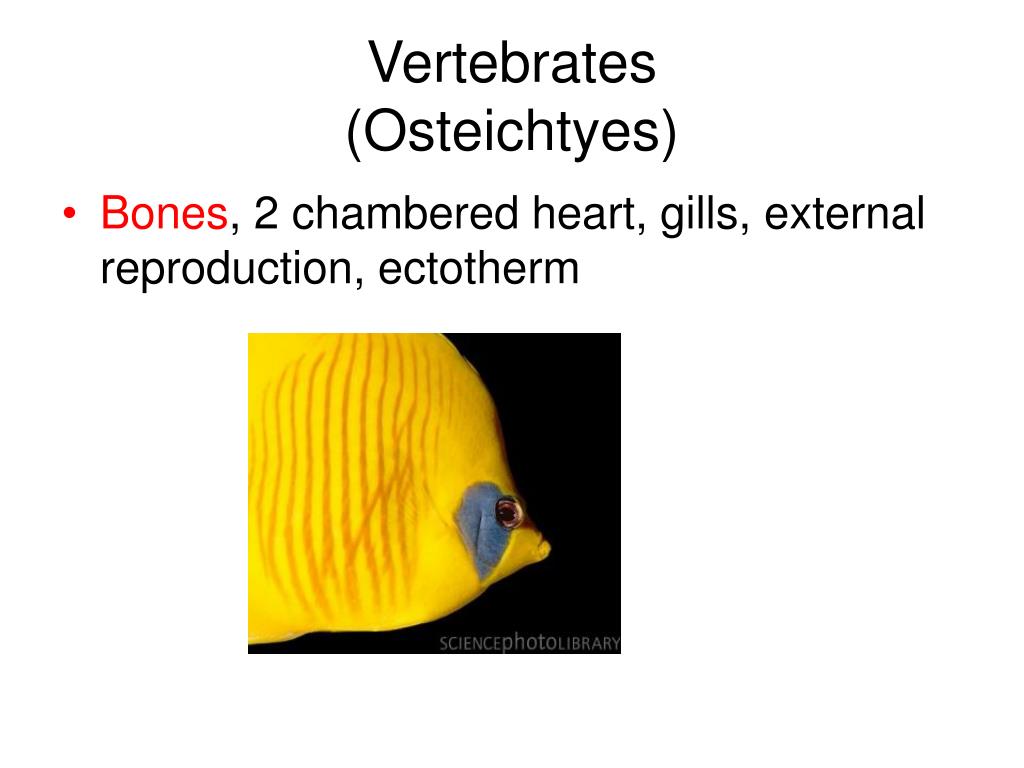 Vertebrates
(Osteichtyes)

• Bones, 2 chambered heart, gills, external reproduction, ectotherm

SCIENCEphotoLIBRARY